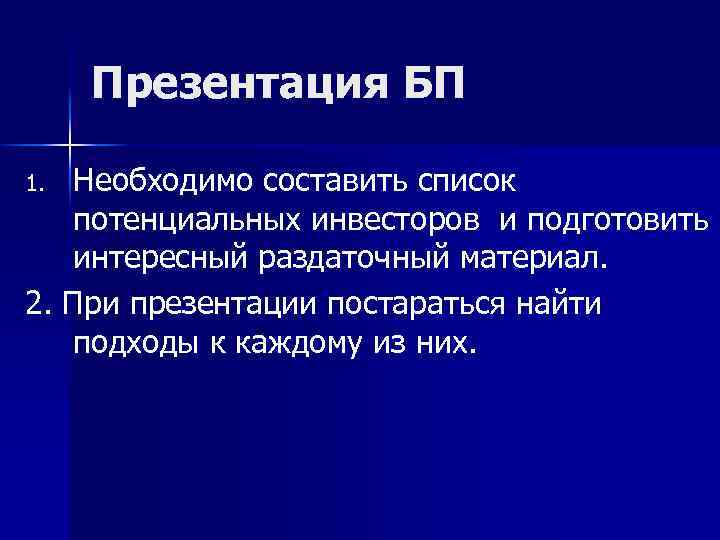 Презентация БП

1. Необходимо составить список потенциальных инвесторов  и подготовить интересный раздаточный материал.

2. При презентации постараться найти подходы к каждому из них.